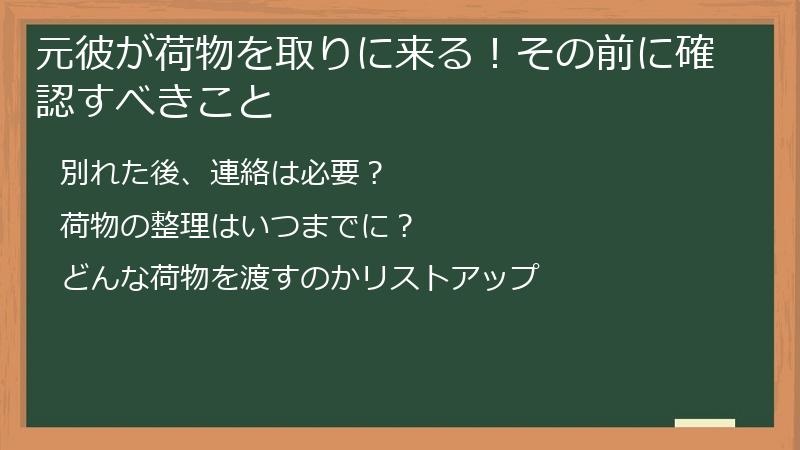 元彼が荷物を取りに来る！その前に確認すべきこと

別れた後、連絡は必要？

荷物の整理はいつまでに？

どんな荷物を渡すのかリストアップ